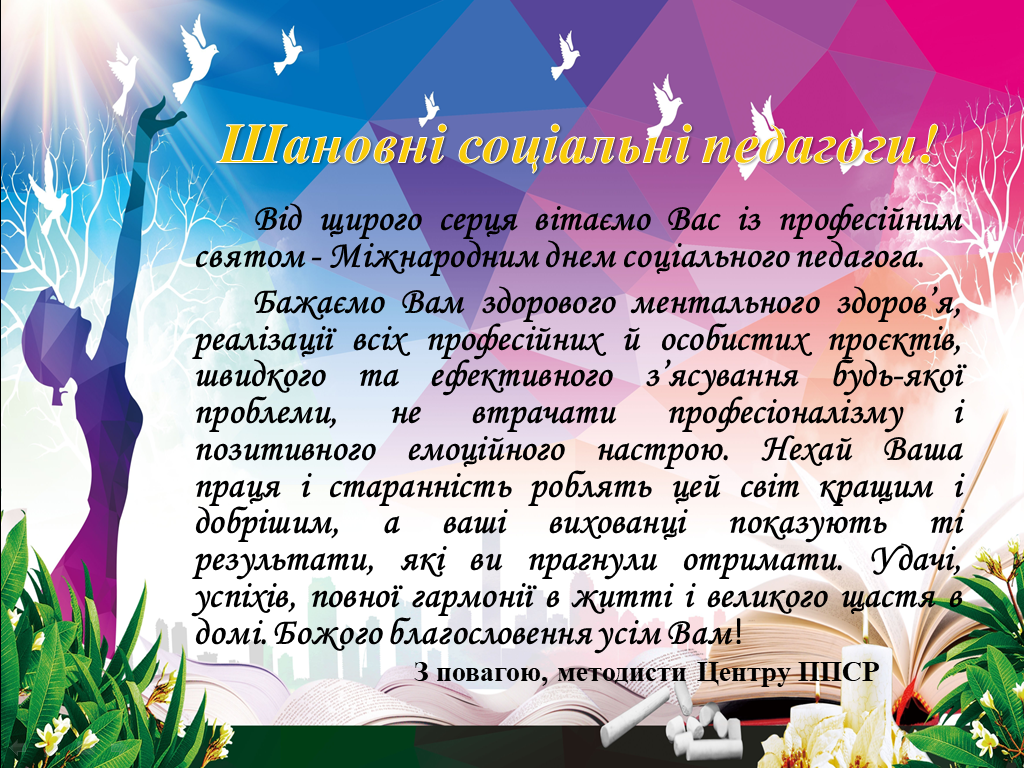 Шановні соціальні педагоги!

Від щирого серця вітаємо Вас із професійним святом - Міжнародним днем соціального педагога.

Бажаємо Вам здорового ментального здоров'я, реалізації всіх професійних й особистих проєктів, швидкого та ефективного з'ясування будь-якої проблеми, не втрачати професіоналізму і позитивного емоційного настрою. Нехай Ваша праця і старанність роблять цей світ кращим і добрішим, а ваші вихованці показують ті результати, які ви прагнули отримати. Удачі, успіхів, повної гармонії в житті і великого щастя в домі. Божого благословення усім Вам!

З повагою, методисти Центру ППСР